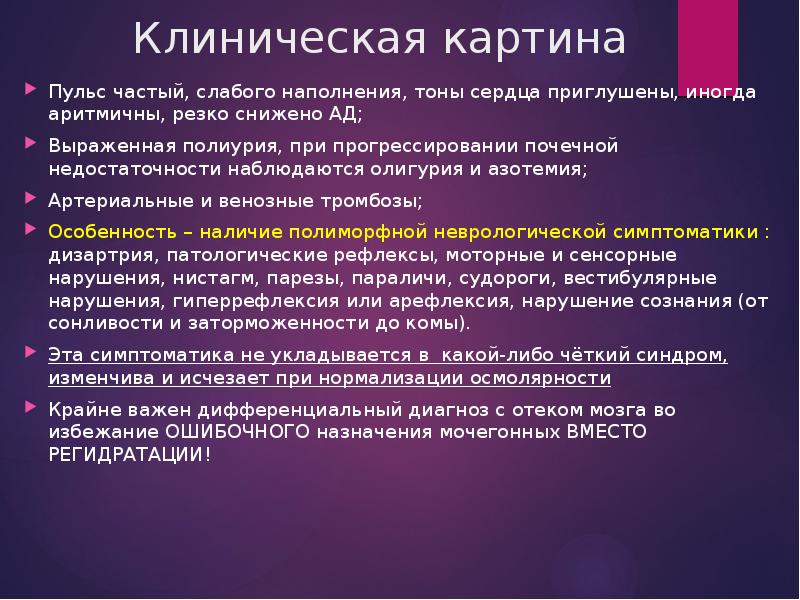 Клиническая картина

Пульс частый, слабого наполнения, тоны сердца приглушены, иногда аритмичны, резко снижено АД;

Выраженная полиурия, при прогрессировании почечной недостаточности наблюдаются олигурия и азотемия;

Артериальные и венозные тромбозы;

Особенность – наличие полиморфной неврологической симптоматики : дизартрия, патологические рефлексы, моторные и сенсорные нарушения, нистагм, парезы, параличи, судороги, вестибулярные нарушения, гиперрефлексия или арефлексия, нарушение сознания (от сонливости и заторможенности до комы).

Эта симптоматика не укладывается в какой-либо чёткий синдром, изменчива и исчезает при нормализации осмолярности

Крайне важен дифференциальный диагноз с отеком мозга во избежание ОШИБОЧНОГО назначения мочегонных ВМЕСТО РЕГИДРАТАЦИИ!